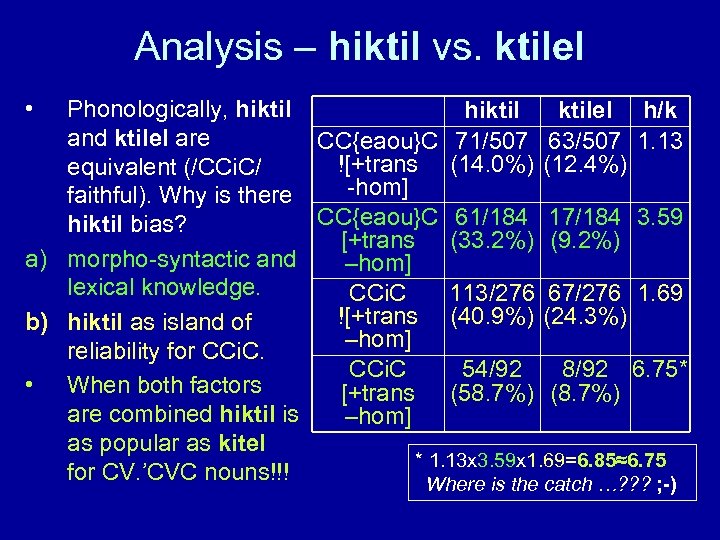 Analysis – hiktil vs. ktilel

• Phonologically, hiktil and ktilel are equivalent (/CCiC/ faithful). Why is there hiktil bias?

a) morpho-syntactic and lexical knowledge.

b) hiktil as island of reliability for CCiC.

• When both factors are combined hiktil is as popular as kitel for CV.'CVC nouns!!!

| | hiktil | ktilel | h/k |
|---|---|---|---|
| CC{eaou}C ![+trans -hom] | 71/507 (14.0%) | 63/507 (12.4%) | 1.13 |
| CC{eaou}C [+trans –hom] | 61/184 (33.2%) | 17/184 (9.2%) | 3.59 |
| CCiC ![+trans –hom] | 113/276 (40.9%) | 67/276 (24.3%) | 1.69 |
| CCiC [+trans –hom] | 54/92 (58.7%) | 8/92 (8.7%) | 6.75* |

* 1.13x3.59x1.69=6.85≈6.75
Where is the catch …??? ;-)